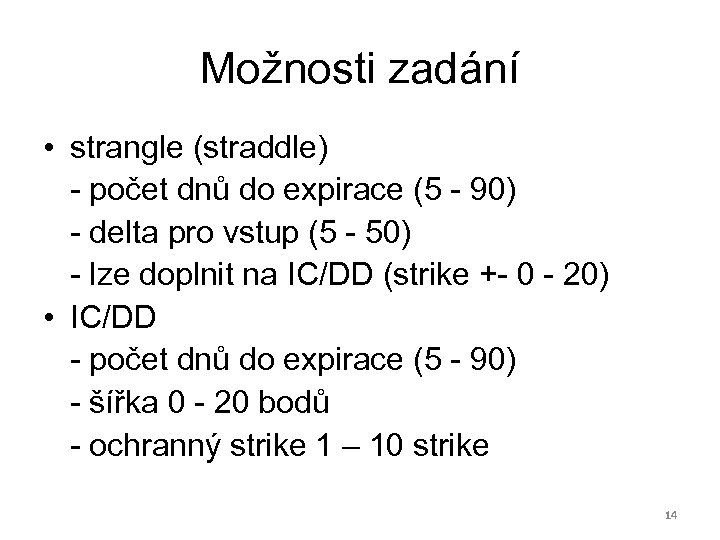 Možnosti zadání

• strangle (straddle)
- počet dnů do expirace (5 - 90)
- delta pro vstup (5 - 50)
- lze doplnit na IC/DD (strike +- 0 - 20)
• IC/DD
- počet dnů do expirace (5 - 90)
- šířka 0 - 20 bodů
- ochranný strike 1 – 10 strike

14